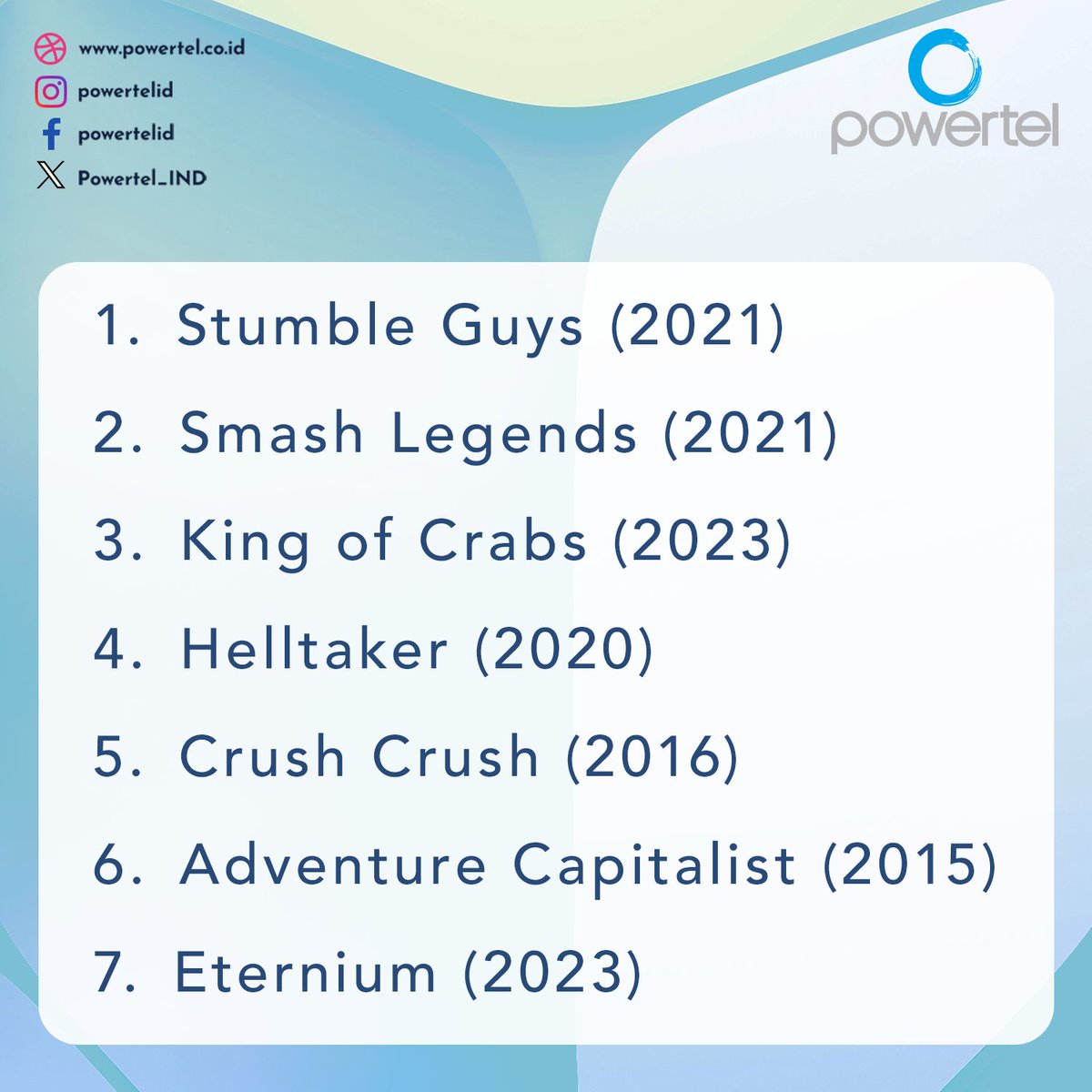 www.powertel.co.id
powertelid
powertelid
Powertel_IND

powertel

1. Stumble Guys (2021)
2. Smash Legends (2021)
3. King of Crabs (2023)
4. Helltaker (2020)
5. Crush Crush (2016)
6. Adventure Capitalist (2015)
7. Eternium (2023)